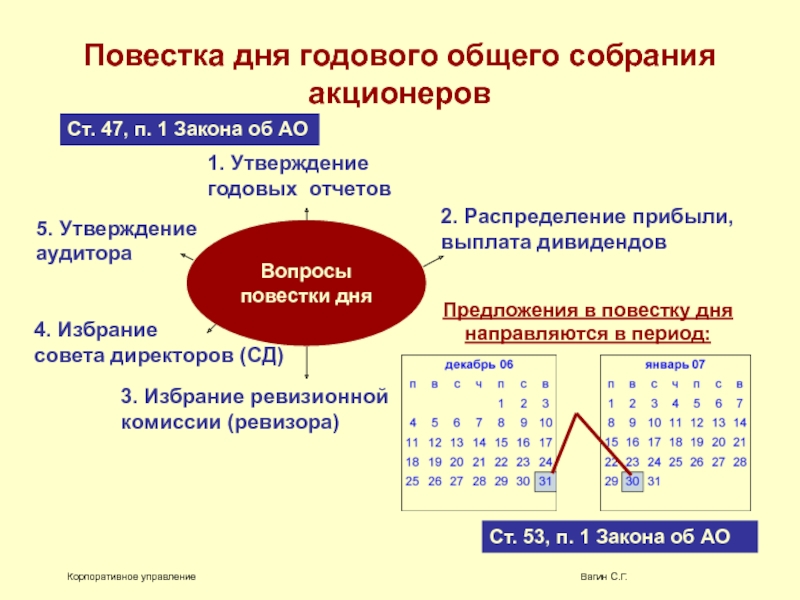 Повестка дня годового общего собрания акционеров

Ст. 47, п. 1 Закона об АО

1. Утверждение годовых отчетов

2. Распределение прибыли, выплата дивидендов

5. Утверждение аудитора

Вопросы повестки дня

4. Избрание совета директоров (СД)

3. Избрание ревизионной комиссии (ревизора)

Предложения в повестку дня направляются в период:

декабрь 06

| п | в | с | ч | п | с | в |
|---|---|---|---|---|---|---|
| | | | | 1 | 2 | 3 |
| 4 | 5 | 6 | 7 | 8 | 9 | 10 |
| 11 | 12 | 13 | 14 | 15 | 16 | 17 |
| 18 | 19 | 20 | 21 | 22 | 23 | 24 |
| 25 | 26 | 27 | 28 | 29 | 30 | 31 |

январь 07

| п | в | с | ч | п | с | в |
|---|---|---|---|---|---|---|
| 1 | 2 | 3 | 4 | 5 | 6 | 7 |
| 8 | 9 | 10 | 11 | 12 | 13 | 14 |
| 15 | 16 | 17 | 18 | 19 | 20 | 21 |
| 22 | 23 | 24 | 25 | 26 | 27 | 28 |
| 29 | 30 | 31 | | | | |

Ст. 53, п. 1 Закона об АО

Корпоративное управление

Вагин С.Г.